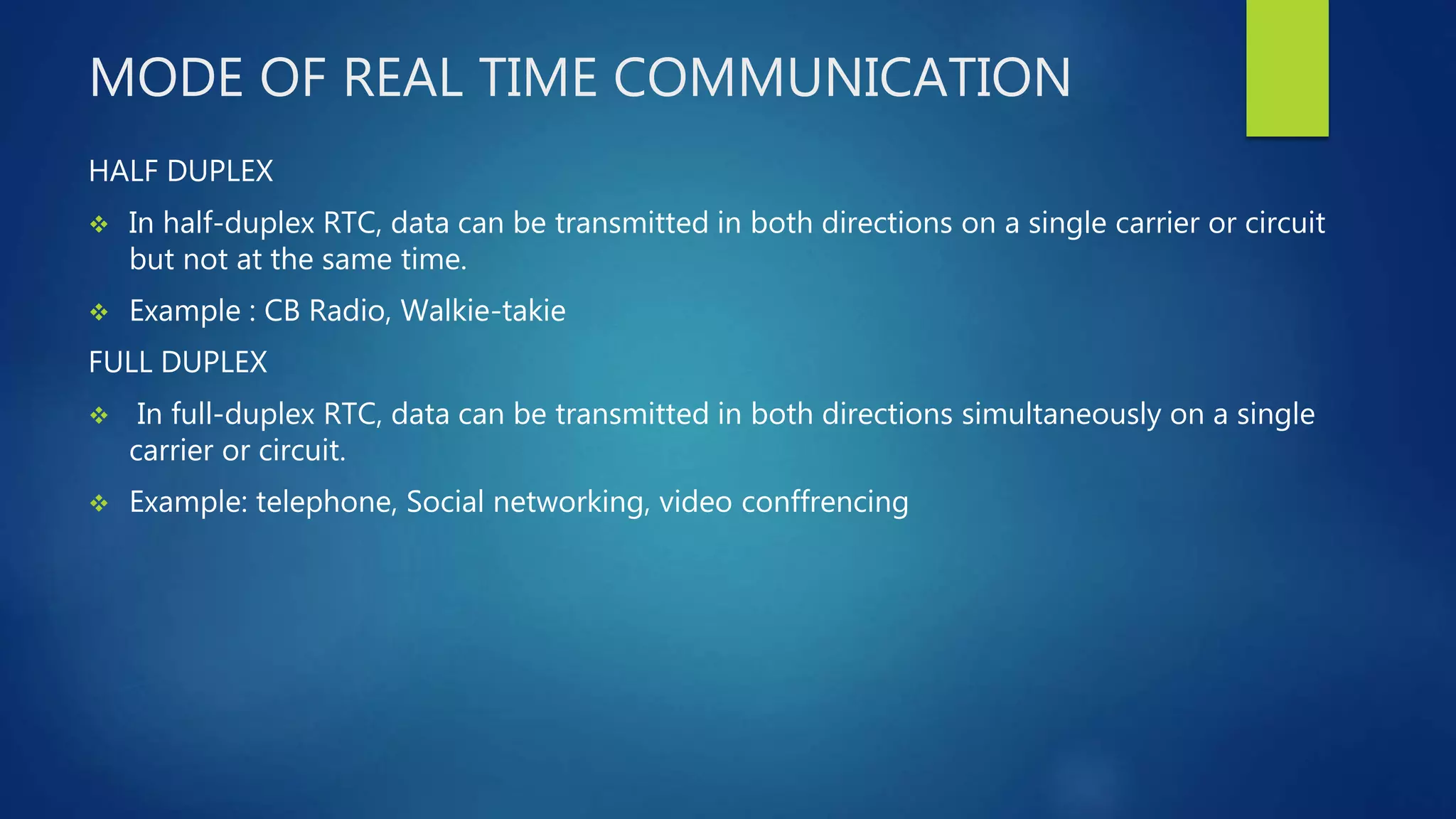 MODE OF REAL TIME COMMUNICATION

HALF DUPLEX

❖ In half-duplex RTC, data can be transmitted in both directions on a single carrier or circuit but not at the same time.

❖ Example : CB Radio, Walkie-takie

FULL DUPLEX

❖ In full-duplex RTC, data can be transmitted in both directions simultaneously on a single carrier or circuit.

❖ Example: telephone, Social networking, video conffrencing